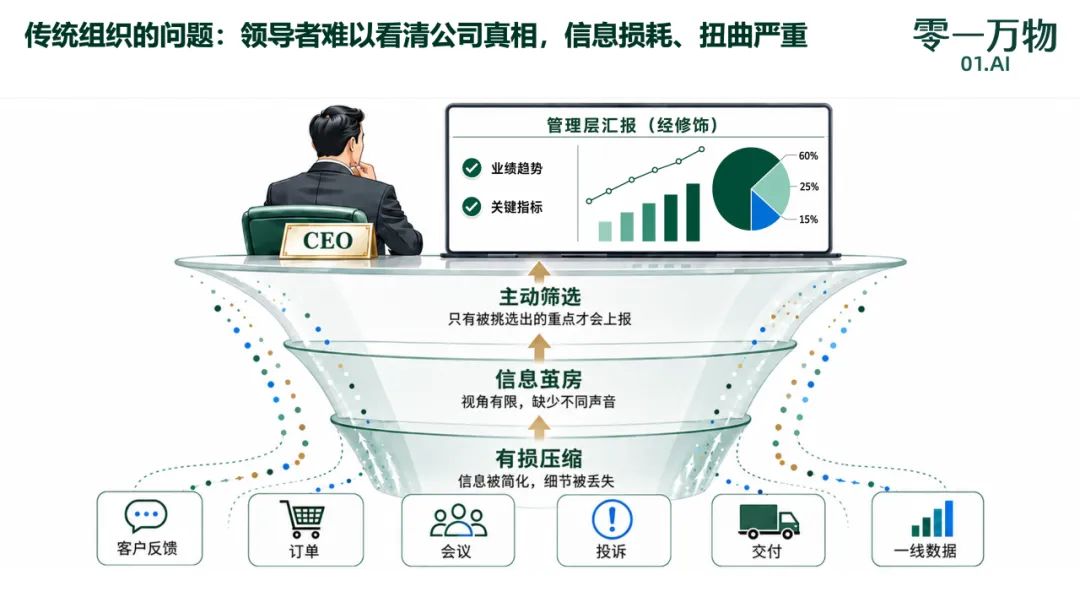 传统组织的问题：领导者难以看清公司真相，信息损耗、扭曲严重

零一万物
01.AI

CEO

管理层汇报（经修饰）

业绩趋势

关键指标

60%

25%

15%

主动筛选
只有被挑选出的重点才会上报

信息茧房
视角有限，缺少不同声音

有损压缩
信息被简化，细节被丢失

客户反馈

订单

会议

投诉

交付

一线数据